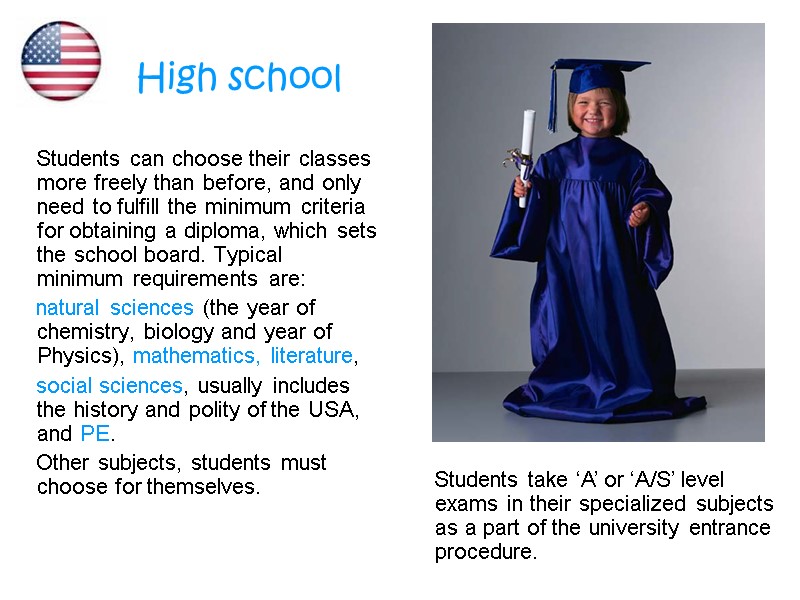 High school

Students can choose their classes more freely than before, and only need to fulfill the minimum criteria for obtaining a diploma, which sets the school board. Typical minimum requirements are:

natural sciences (the year of chemistry, biology and year of Physics), mathematics, literature,

social sciences, usually includes the history and polity of the USA, and PE.

Other subjects, students must choose for themselves.

Students take ‘A’ or ‘A/S’ level exams in their specialized subjects as a part of the university entrance procedure.